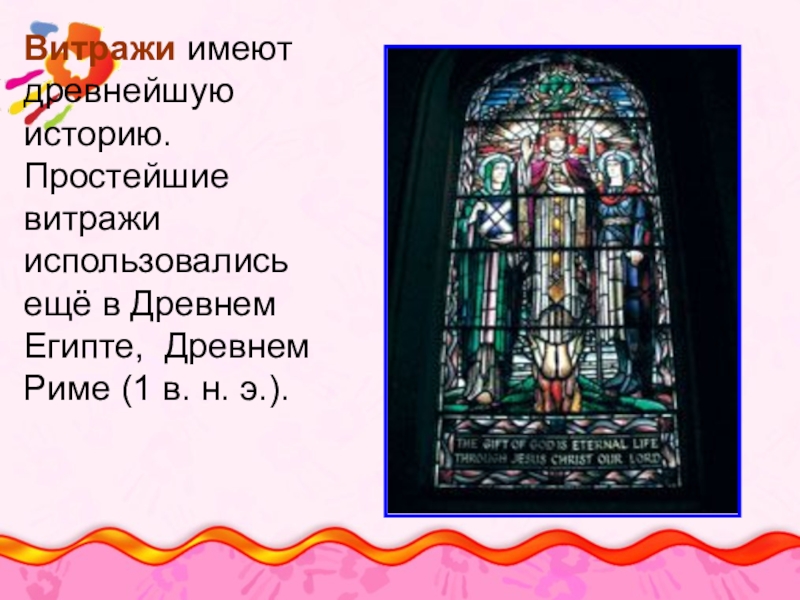 Витражи имеют древнейшую историю. Простейшие витражи использовались ещё в Древнем Египте, Древнем Риме (1 в. н. э.).

THE GIFT OF GOD IS ETERNAL LIFE THROUGH JESUS CHRIST OUR LORD